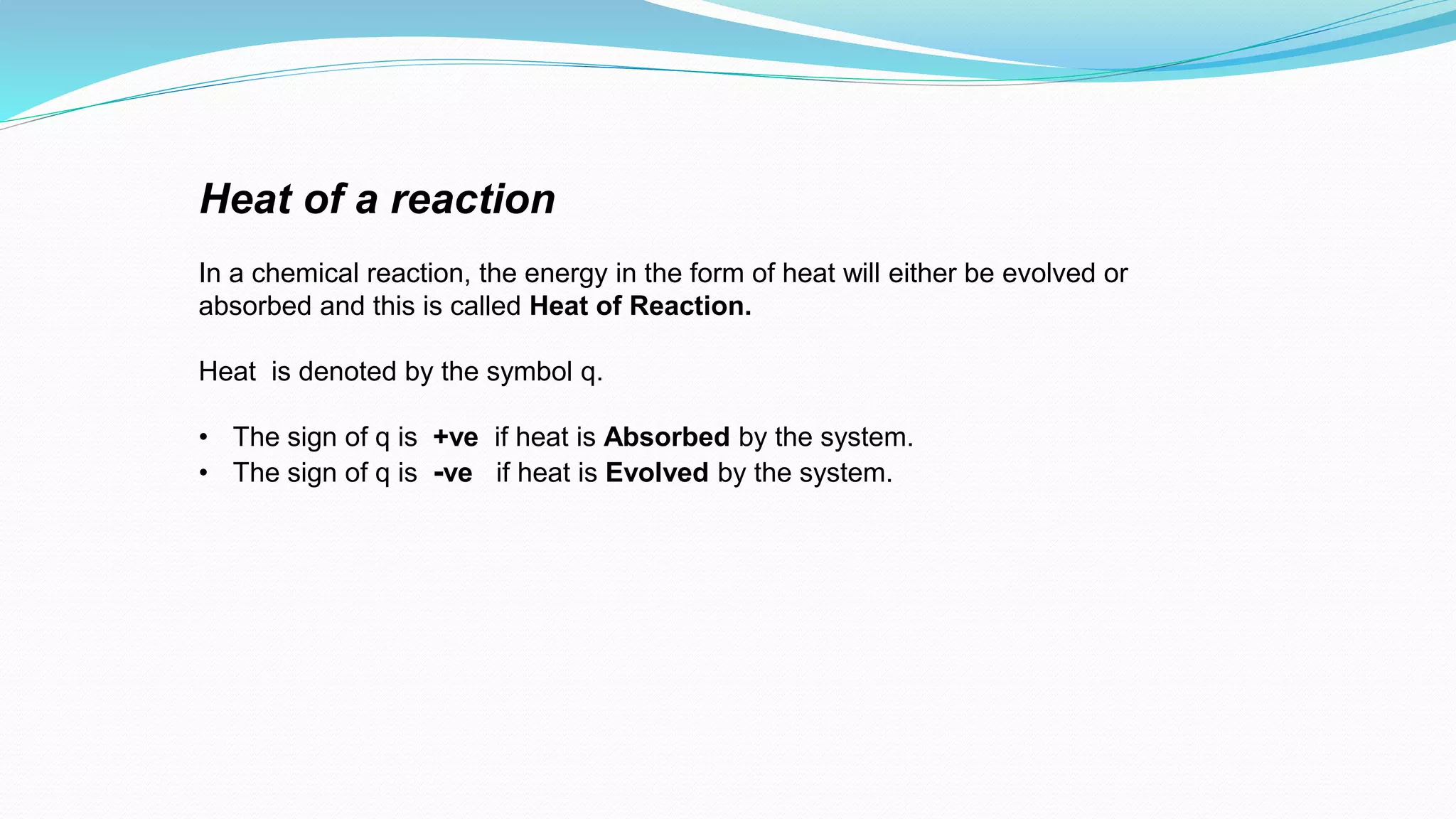 Heat of a reaction

In a chemical reaction, the energy in the form of heat will either be evolved or absorbed and this is called Heat of Reaction.

Heat is denoted by the symbol q.

• The sign of q is +ve if heat is Absorbed by the system.
• The sign of q is -ve if heat is Evolved by the system.